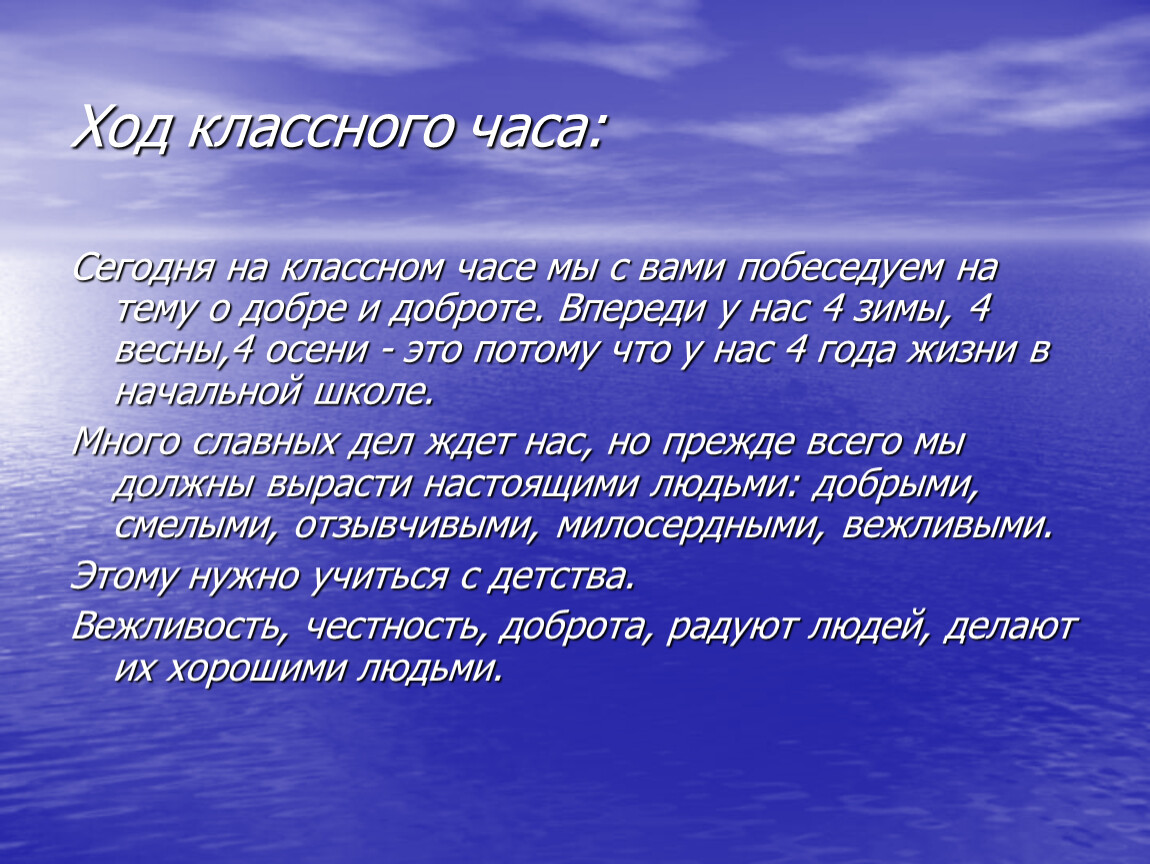 Ход классного часа:

Сегодня на классном часе мы с вами побеседуем на тему о добре и доброте. Впереди у нас 4 зимы, 4 весны,4 осени - это потому что у нас 4 года жизни в начальной школе.

Много славных дел ждет нас, но прежде всего мы должны вырасти настоящими людьми: добрыми, смелыми, отзывчивыми, милосердными, вежливыми.

Этому нужно учиться с детства.

Вежливость, честность, доброта, радуют людей, делают их хорошими людьми.